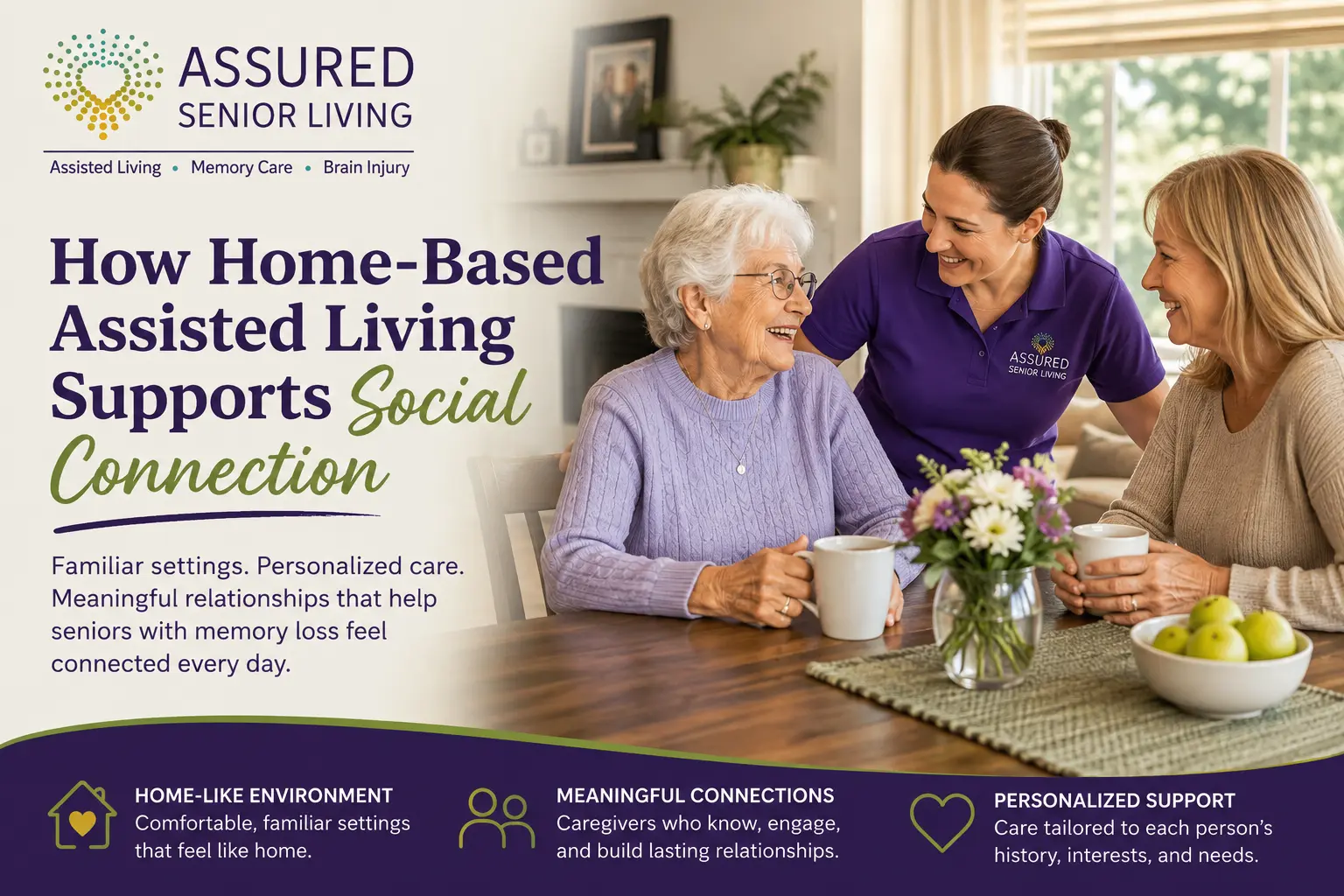 ASSURED
SENIOR LIVING

Assisted Living • Memory Care • Brain Injury

How Home-Based Assisted Living Supports Social Connection

Familiar settings. Personalized care. Meaningful relationships that help seniors with memory loss feel connected every day.

ASSURED
SENIOR LIVING

HOME-LIKE ENVIRONMENT
Comfortable, familiar settings that feel like home.

MEANINGFUL CONNECTIONS
Caregivers who know, engage, and build lasting relationships.

PERSONALIZED SUPPORT
Care tailored to each person's history, interests, and needs.